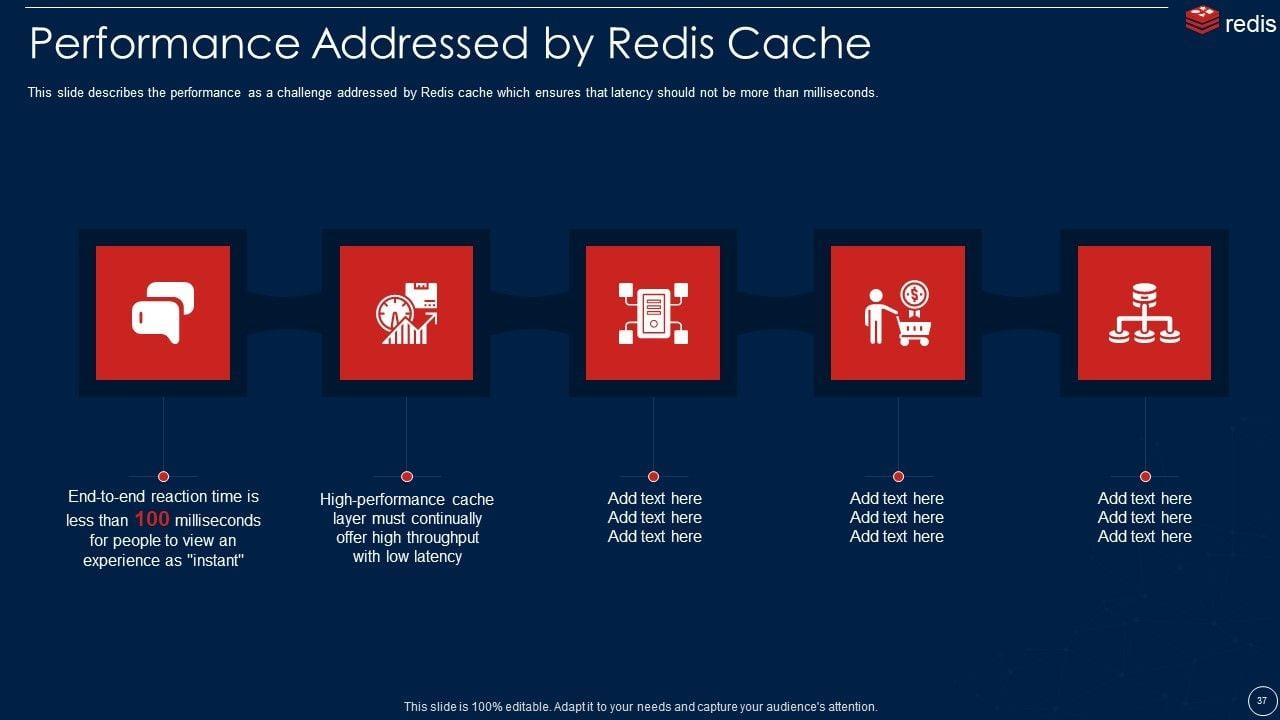 redis

Performance Addressed by Redis Cache

This slide describes the performance as a challenge addressed by Redis cache which ensures that latency should not be more than milliseconds.

End-to-end reaction time is less than 100 milliseconds for people to view an experience as "instant"

High-performance cache layer must continually offer high throughput with low latency

Add text here
Add text here
Add text here

Add text here
Add text here
Add text here

Add text here
Add text here
Add text here

This slide is 100% editable. Adapt it to your needs and capture your audience's attention.

37